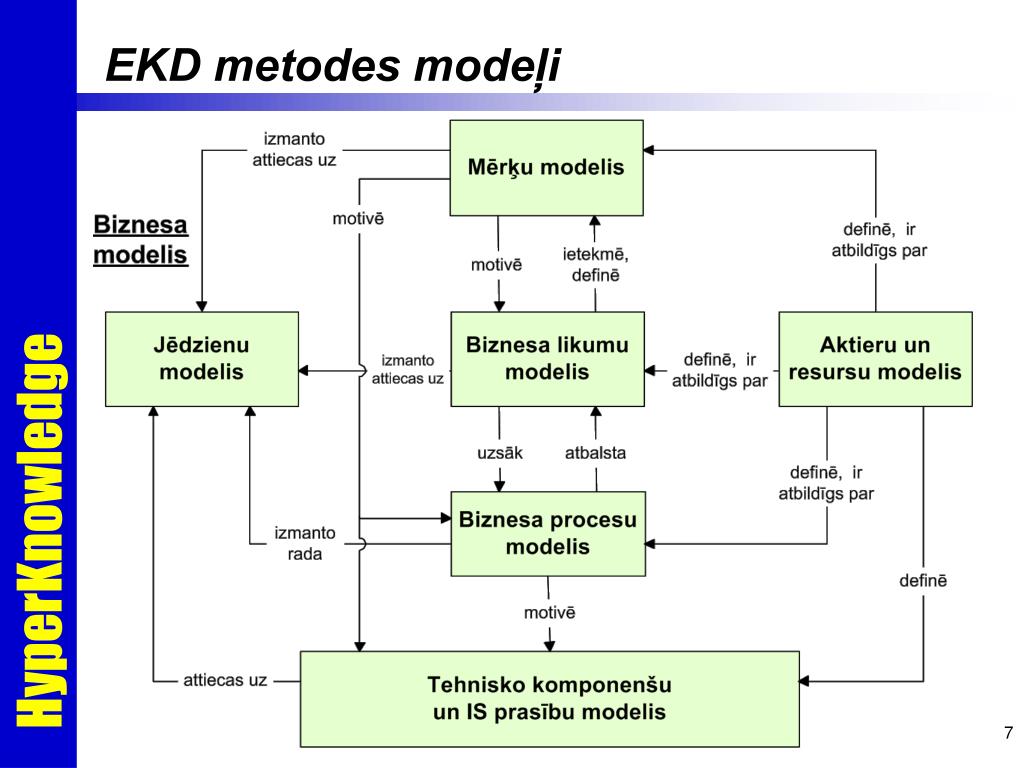 HyperKnowledge

EKD metodes modeļi

Biznesa modelis

izmanto attiecas uz

Mērķu modelis

motivē

motivē

ietekmē, definē

definē, ir atbildīgs par

Jēdzienu modelis

izmanto attiecas uz

Biznesa likumu modelis

definē, ir atbildīgs par

Aktieru un resursu modelis

uzsāk

atbalsta

definē, ir atbildīgs par

izmanto rada

Biznesa procesu modelis

definē

motivē

attiecas uz

Tehnisko komponenšu un IS prasību modelis

7